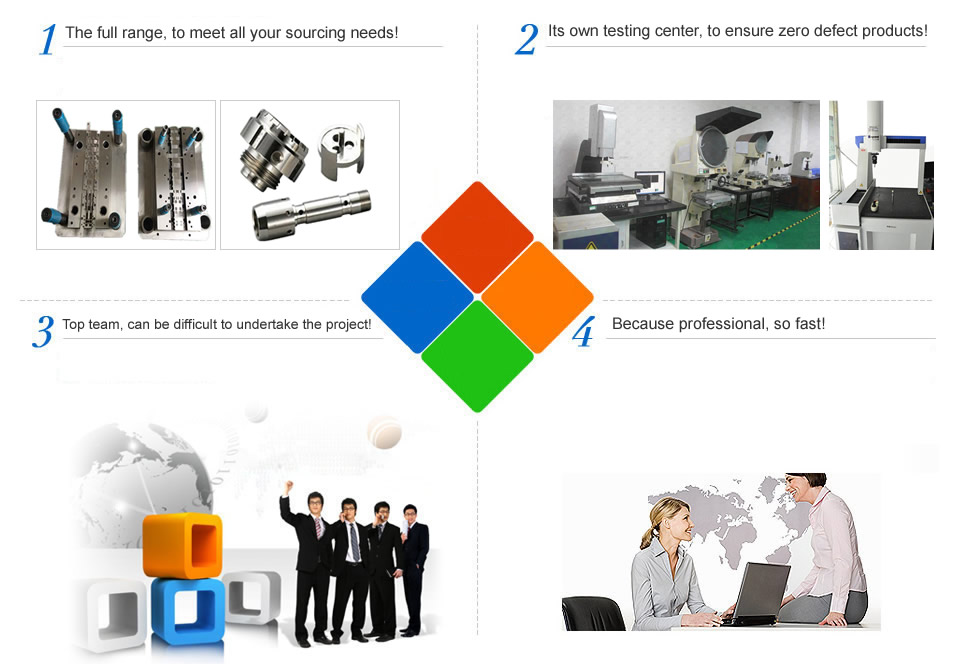 1 The full range, to meet all your sourcing needs!

2 Its own testing center, to ensure zero defect products!

3 Top team, can be difficult to undertake the project!

4 Because professional, so fast!